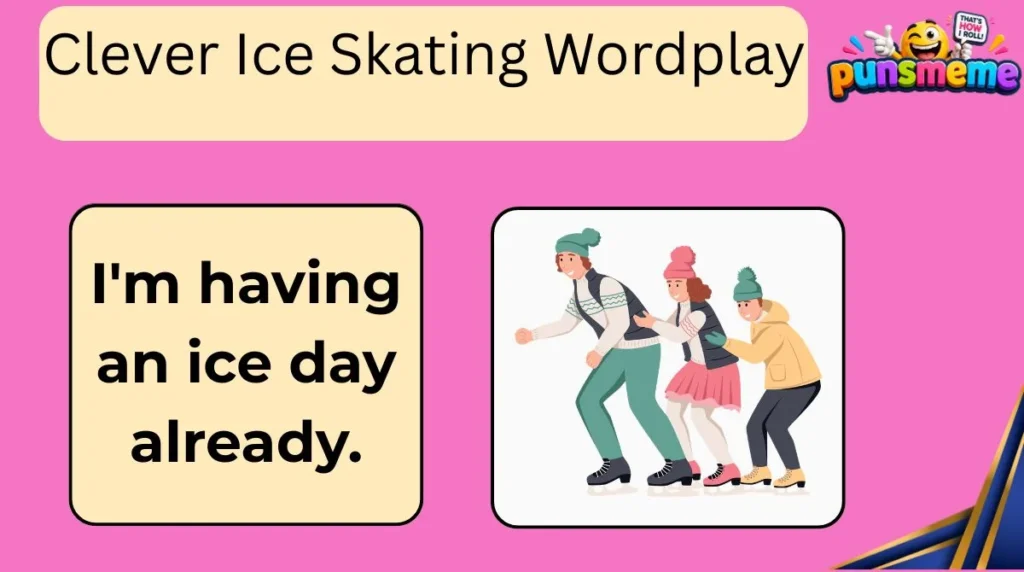 Clever Ice Skating Wordplay

THAT'S HOW I ROLL!
punsmeme

I'm having an ice day already.